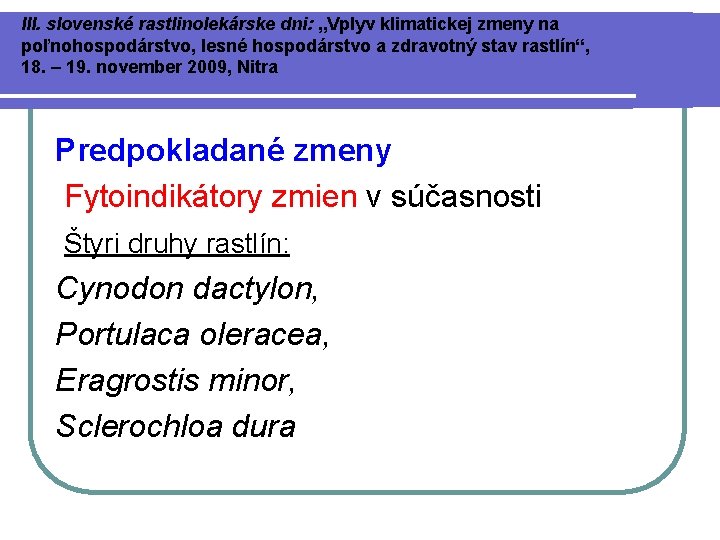 III. slovenské rastlinolekárske dni: „Vplyv klimatickej zmeny na poľnohospodárstvo, lesné hospodárstvo a zdravotný stav rastlín“, 18. – 19. november 2009, Nitra

Predpokladané zmeny

Fytoindikátory zmien v súčasnosti

Štyri druhy rastlín:

Cynodon dactylon,

Portulaca oleracea,

Eragrostis minor,

Sclerochloa dura